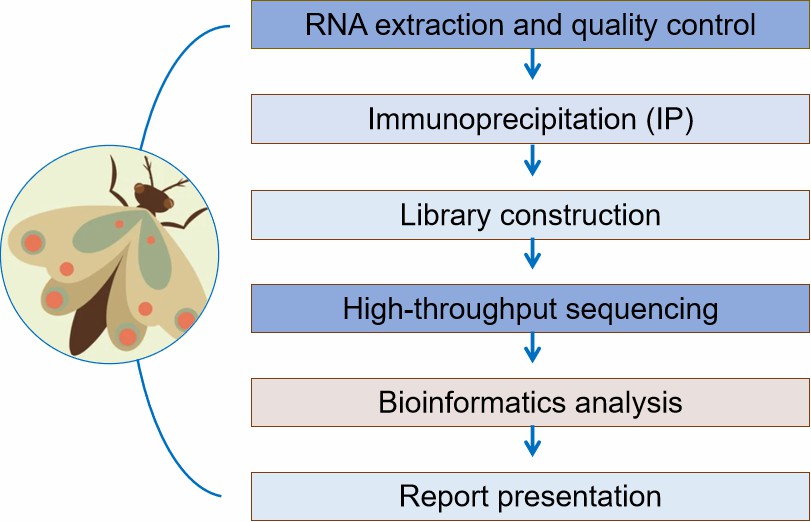 RNA extraction and quality control

Immunoprecipitation (IP)

Library construction

High-throughput sequencing

Bioinformatics analysis

Report presentation